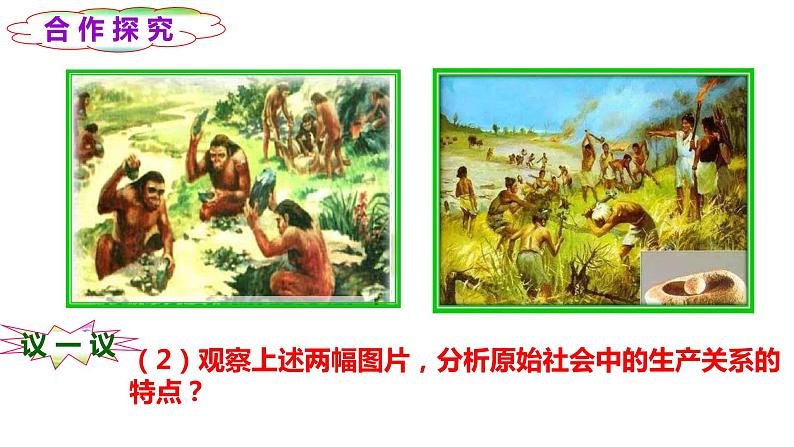 合作探究

议一议

（2）观察上述两幅图片，分析原始社会中的生产关系的特点？